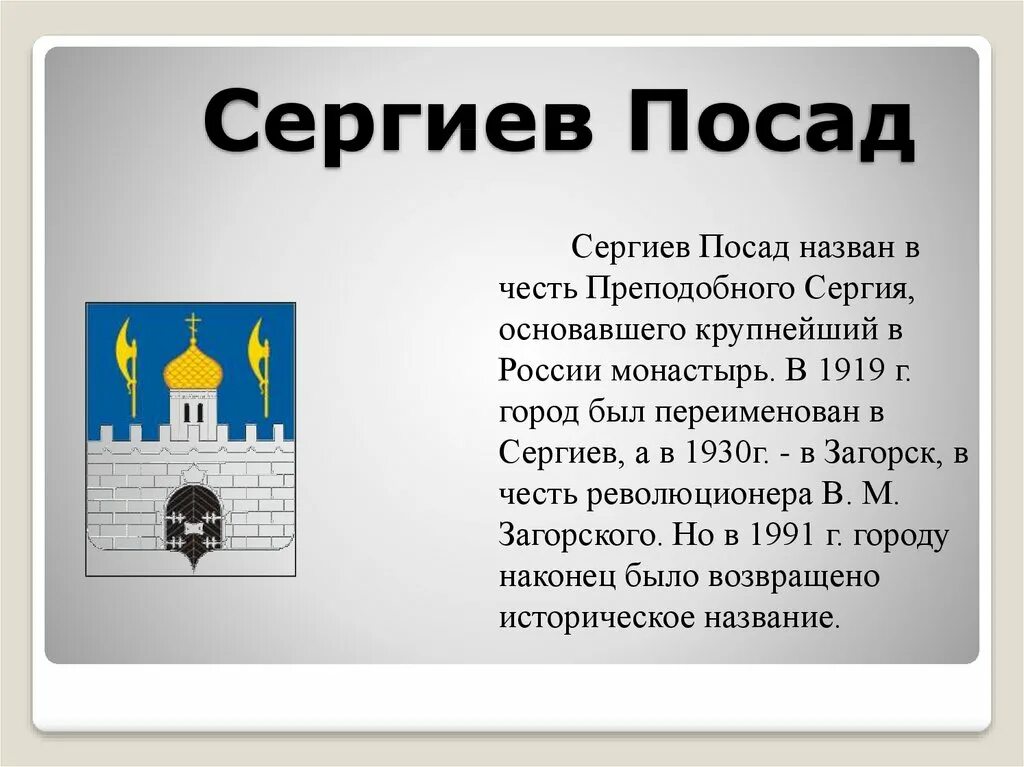 Сергиев Посад

Сергиев Посад назван в честь Преподобного Сергия, основавшего крупнейший в России монастырь. В 1919 г. город был переименован в Сергиев, а в 1930г. - в Загорск, в честь революционера В. М. Загорского. Но в 1991 г. городу наконец было возвращено историческое название.